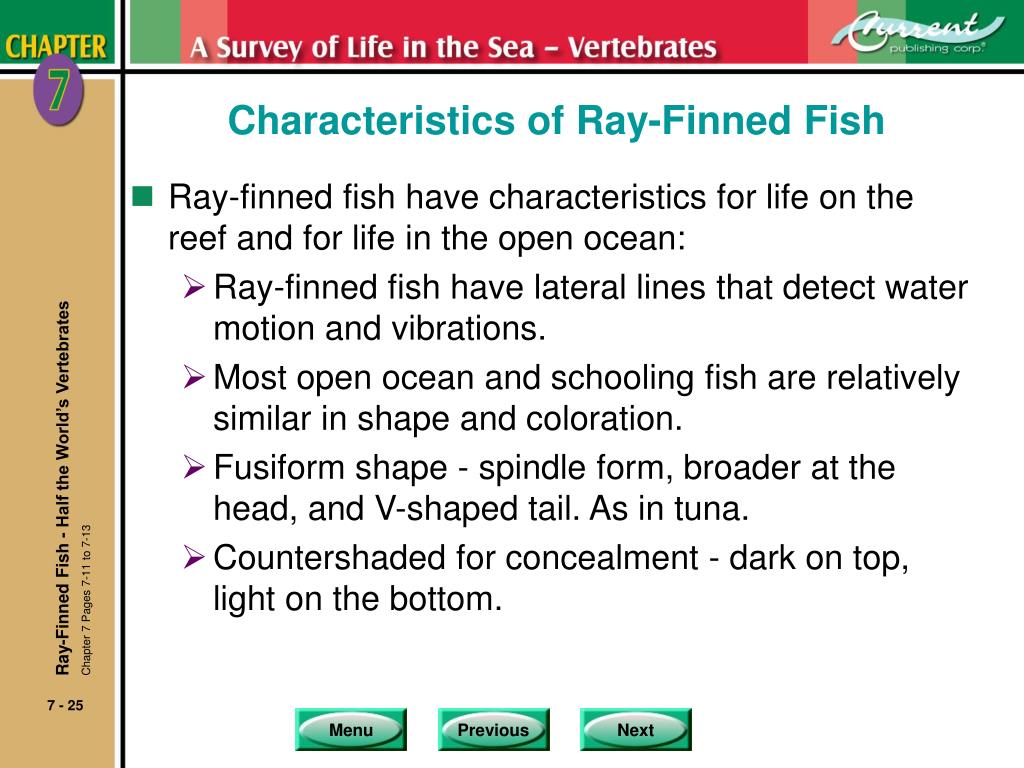 CHAPTER 7

A Survey of Life in the Sea – Vertebrates

Current publishing corp.®

Characteristics of Ray-Finned Fish

Ray-finned fish have characteristics for life on the reef and for life in the open ocean:

Ray-finned fish have lateral lines that detect water motion and vibrations.

Most open ocean and schooling fish are relatively similar in shape and coloration.

Fusiform shape - spindle form, broader at the head, and V-shaped tail. As in tuna.

Countershaded for concealment - dark on top, light on the bottom.

Ray-Finned Fish - Half the World's Vertebrates

Chapter 7 Pages 7-11 to 7-13

7 - 25

Menu

Previous

Next